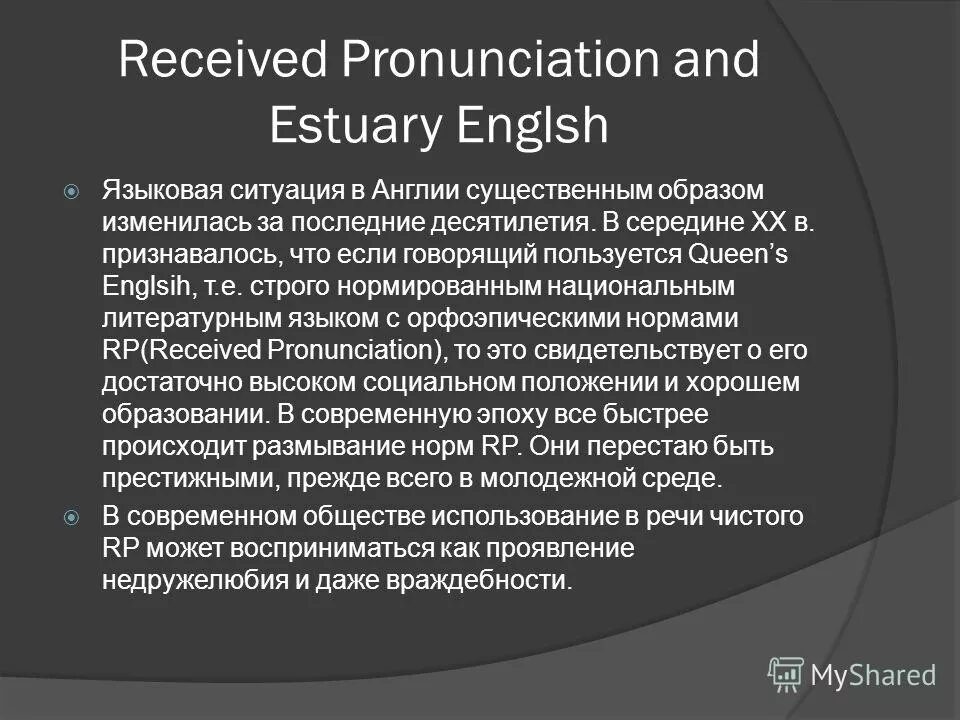 Received Pronunciation and Estuary Englsh

Языковая ситуация в Англии существенным образом изменилась за последние десятилетия. В середине XX в. признавалось, что если говорящий пользуется Queen's Englsih, т.е. строго нормированным национальным литературным языком с орфоэпическими нормами RP(Received Pronunciation), то это свидетельствует о его достаточно высоком социальном положении и хорошем образовании. В современную эпоху все быстрее происходит размывание норм RP. Они перестаю быть престижными, прежде всего в молодежной среде.

В современном обществе использование в речи чистого RP может восприниматься как проявление недружелюбия и даже враждебности.

MyShared